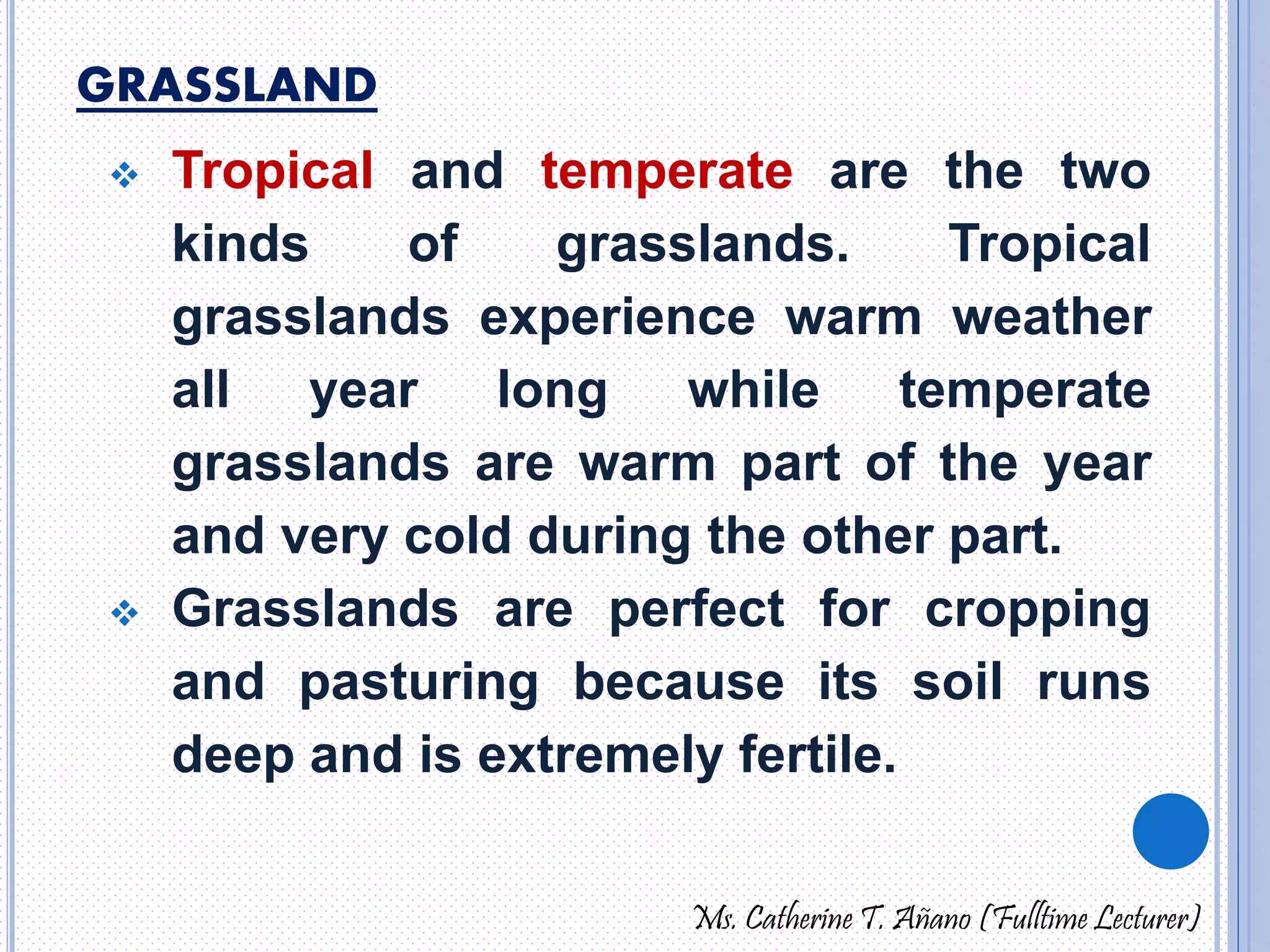 GRASSLAND

❖ Tropical and temperate are the two kinds of grasslands. Tropical grasslands experience warm weather all year long while temperate grasslands are warm part of the year and very cold during the other part.

❖ Grasslands are perfect for cropping and pasturing because its soil runs deep and is extremely fertile.

Ms. Catherine T. Añano (Fulltime Lecturer)